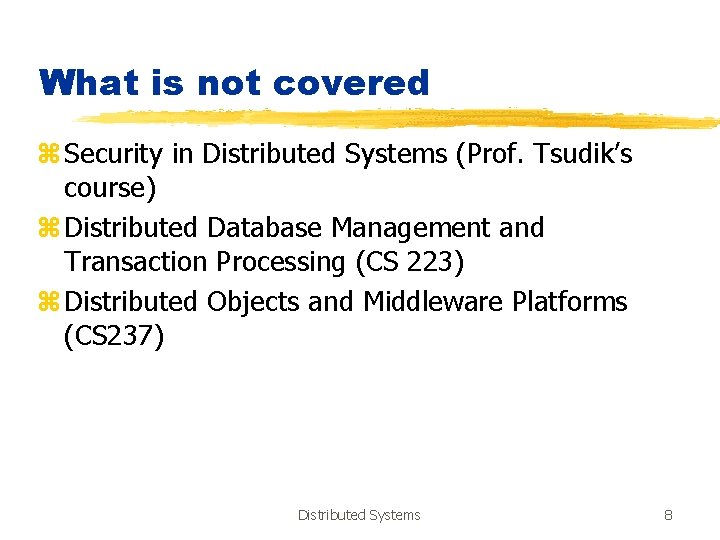 What is not covered

⌘ Security in Distributed Systems (Prof. Tsudik's course)

⌘ Distributed Database Management and Transaction Processing (CS 223)

⌘ Distributed Objects and Middleware Platforms (CS237)

Distributed Systems

8